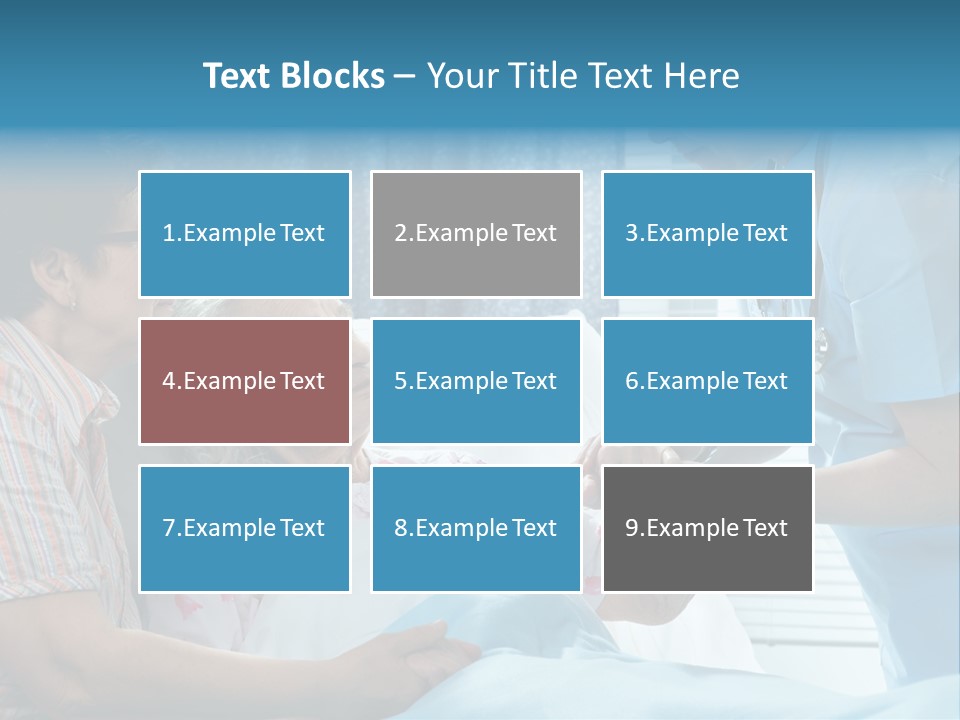 Text Blocks – Your Title Text Here

1.Example Text

2.Example Text

3.Example Text

4.Example Text

5.Example Text

6.Example Text

7.Example Text

8.Example Text

9.Example Text